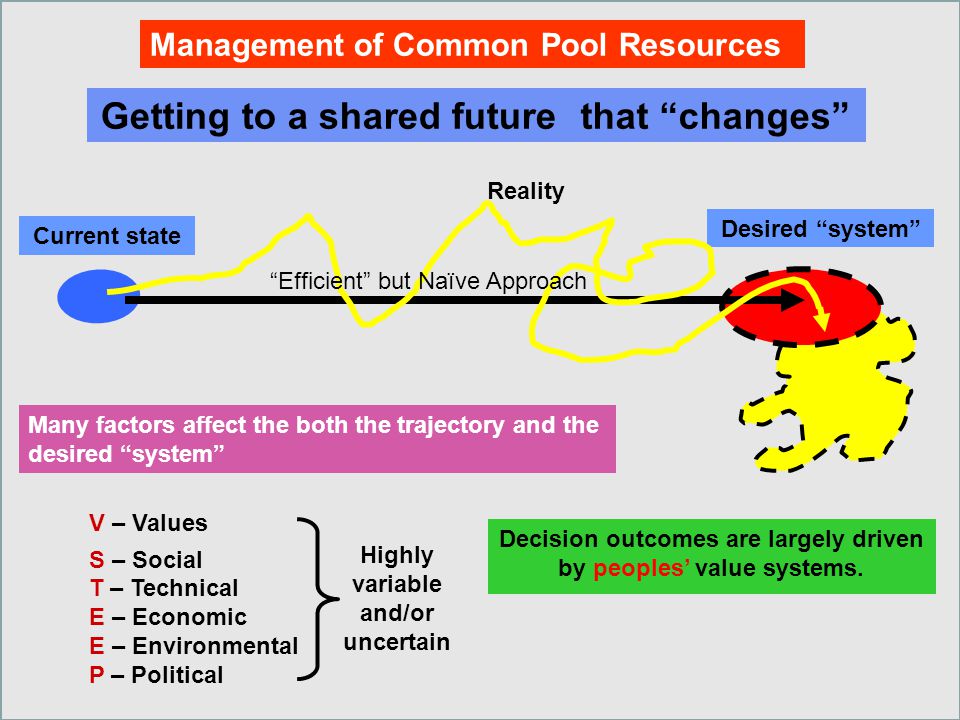 Management of Common Pool Resources

Getting to a shared future that “changes”

Reality

Current state

Desired “system”

“Efficient” but Naïve Approach

Many factors affect the both the trajectory and the desired “system”

V – Values
S – Social
T – Technical
E – Economic
E – Environmental
P – Political

Highly variable and/or uncertain

Decision outcomes are largely driven by peoples’ value systems.